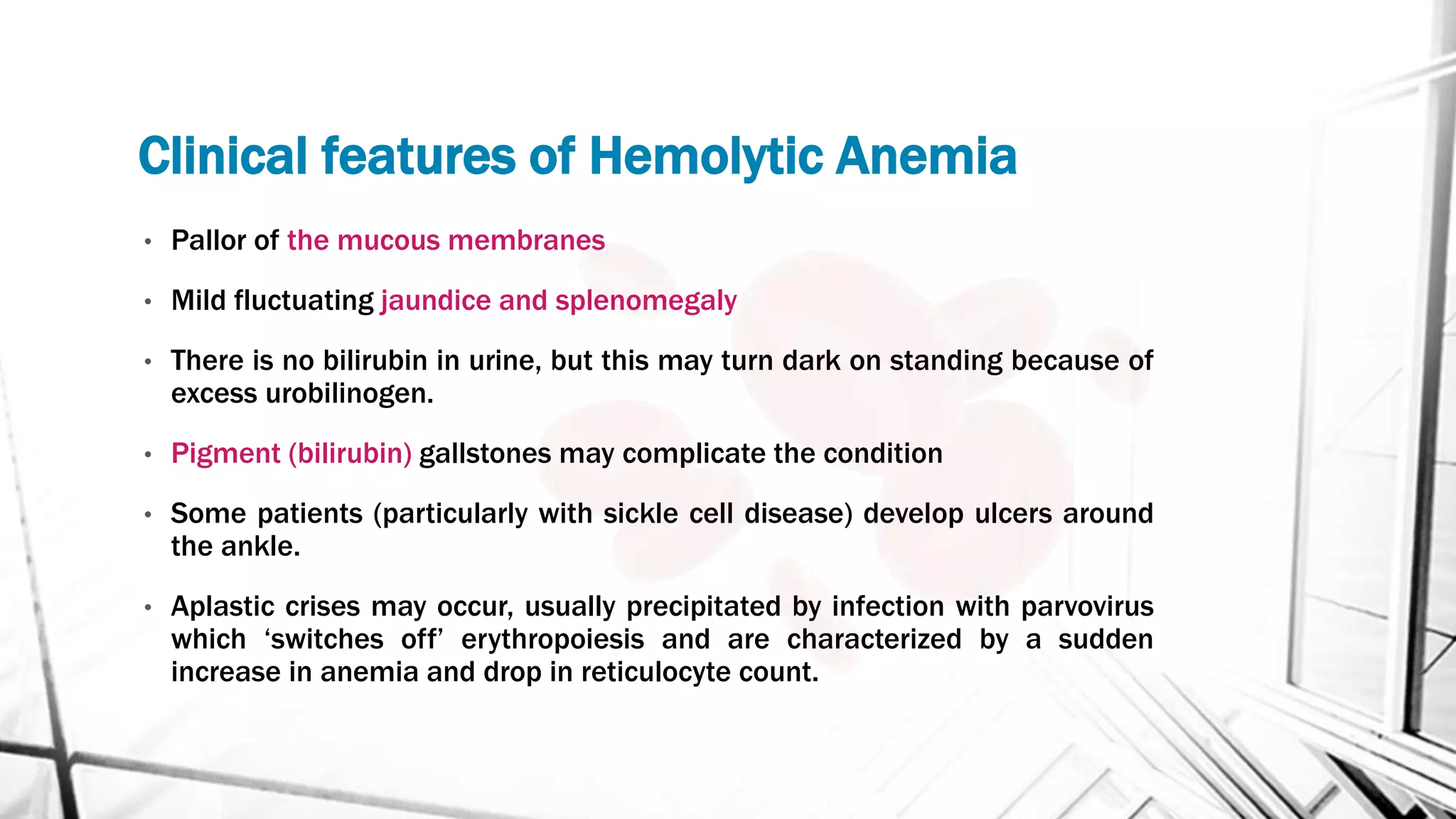 Clinical features of Hemolytic Anemia

• Pallor of the mucous membranes

• Mild fluctuating jaundice and splenomegaly

• There is no bilirubin in urine, but this may turn dark on standing because of excess urobilinogen.

• Pigment (bilirubin) gallstones may complicate the condition

• Some patients (particularly with sickle cell disease) develop ulcers around the ankle.

• Aplastic crises may occur, usually precipitated by infection with parvovirus which ‘switches off’ erythropoiesis and are characterized by a sudden increase in anemia and drop in reticulocyte count.